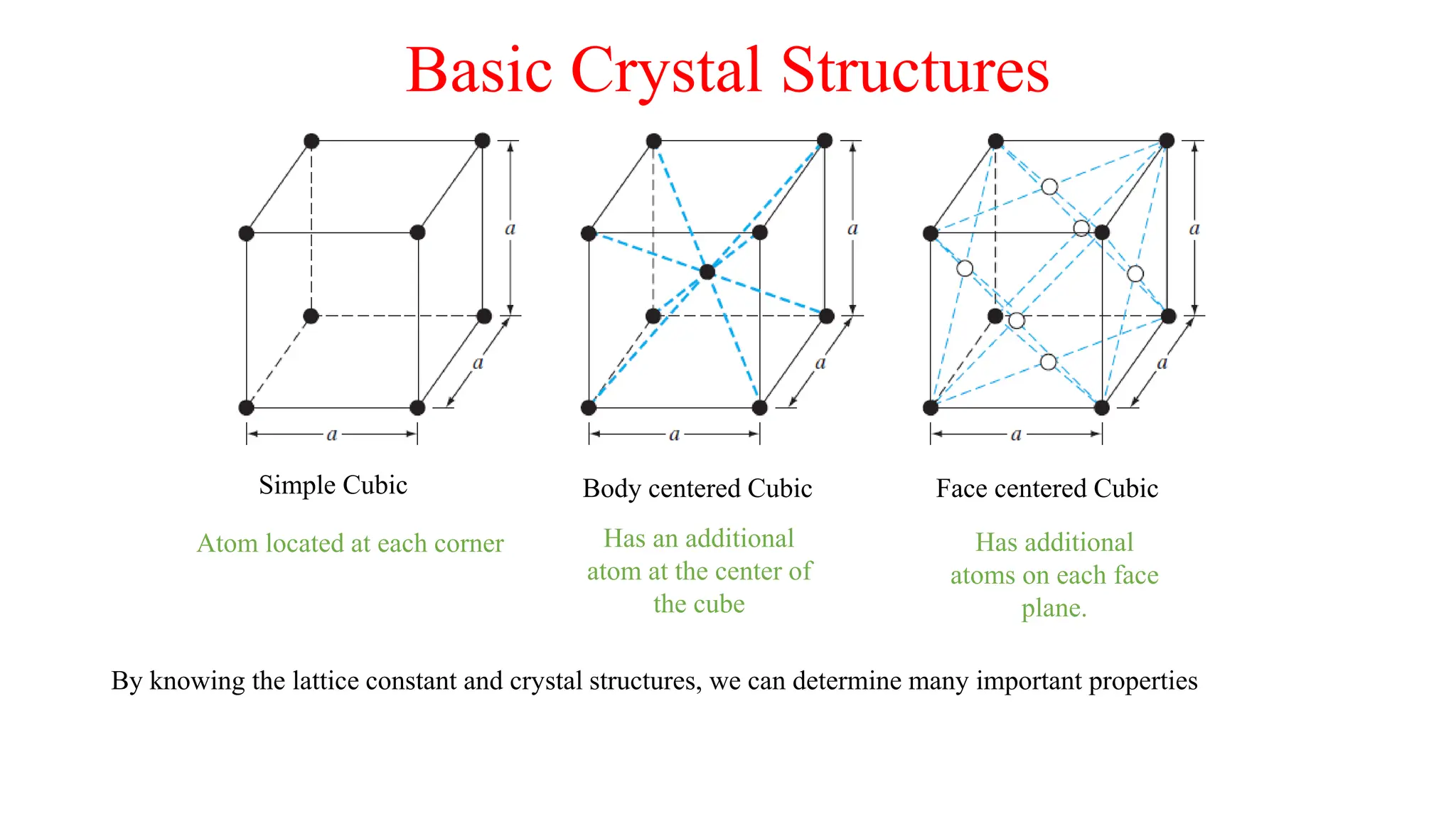 Basic Crystal Structures

$a$

$a$

$a$

$a$

$a$

$a$

$a$

$a$

$a$

Simple Cubic

Atom located at each corner

Body centered Cubic

Has an additional atom at the center of the cube

Face centered Cubic

Has additional atoms on each face plane.

By knowing the lattice constant and crystal structures, we can determine many important properties